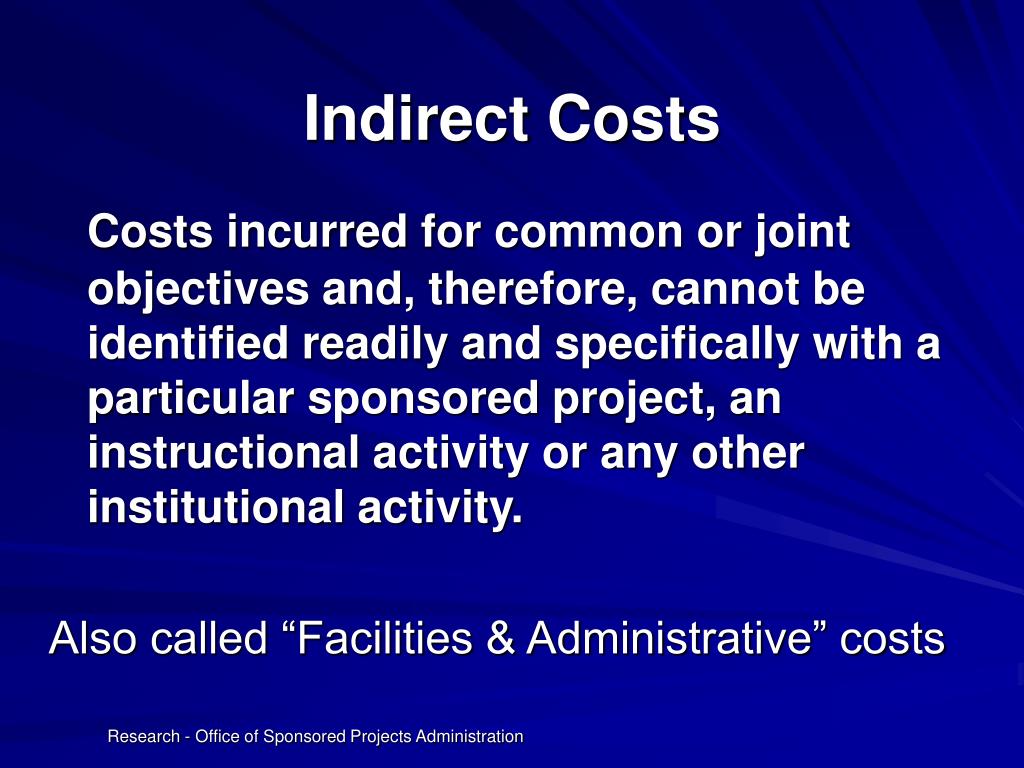 Indirect Costs

Costs incurred for common or joint objectives and, therefore, cannot be identified readily and specifically with a particular sponsored project, an instructional activity or any other institutional activity.

Also called “Facilities & Administrative” costs

Research - Office of Sponsored Projects Administration